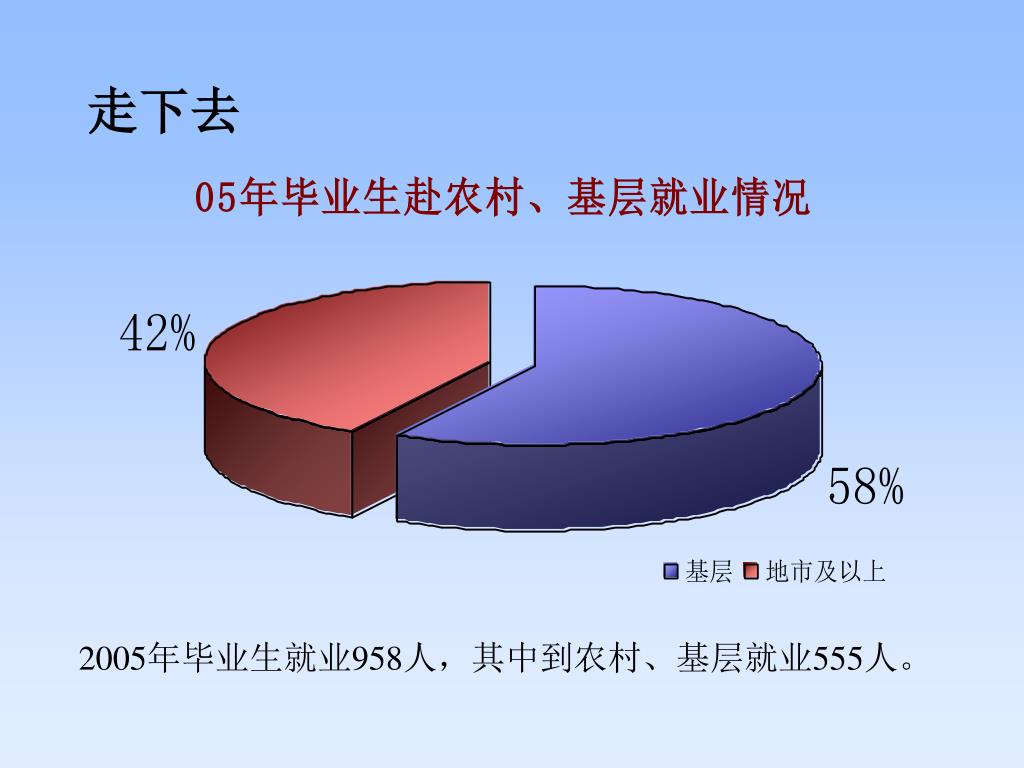 走下去

05年毕业生赴农村、基层就业情况

42%

58%

基层 地市及以上

2005年毕业生就业958人，其中到农村、基层就业555人。